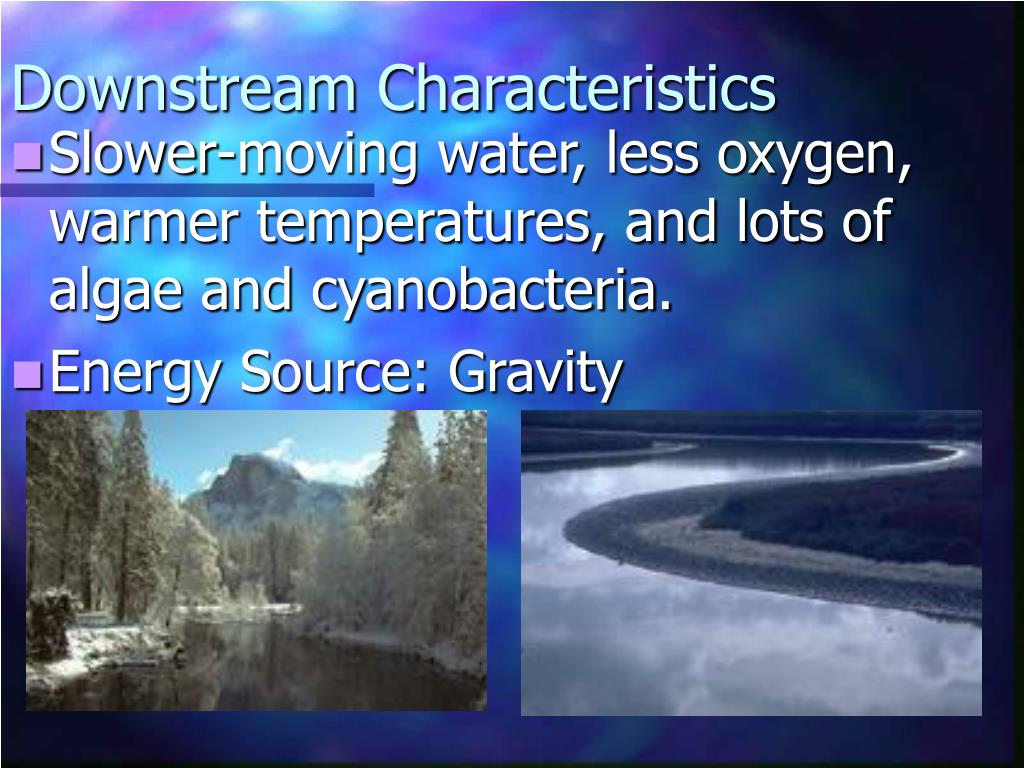 Downstream Characteristics

Slower-moving water, less oxygen, warmer temperatures, and lots of algae and cyanobacteria.

Energy Source: Gravity